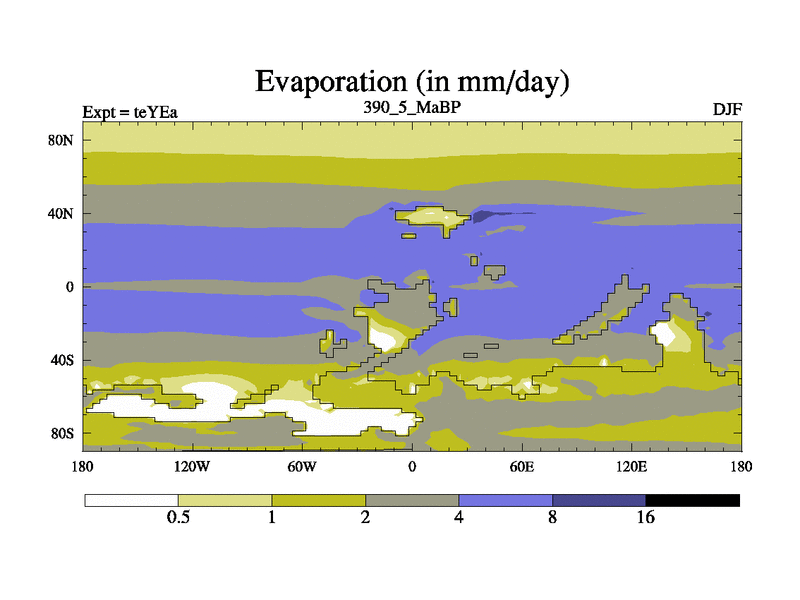 Evaporation (in mm/day)

Expt = teYEa
390_5_MaBP
DJF

80N
40N
0
40S
80S

180
120W
60W
0
60E
120E
180

0.5
1
2
4
8
16